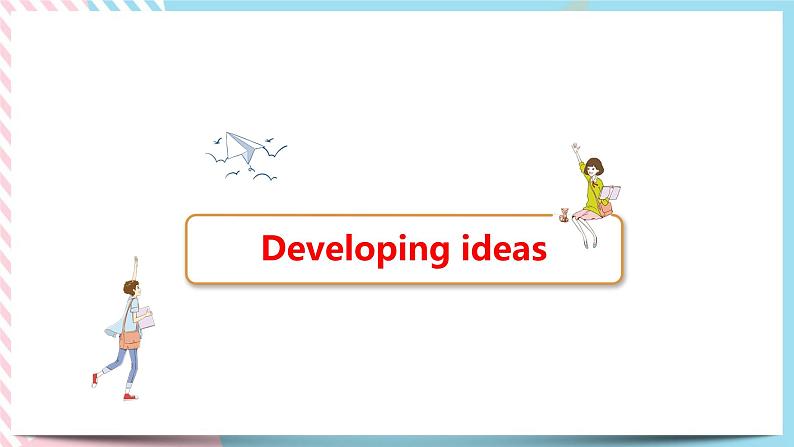 Developing ideas